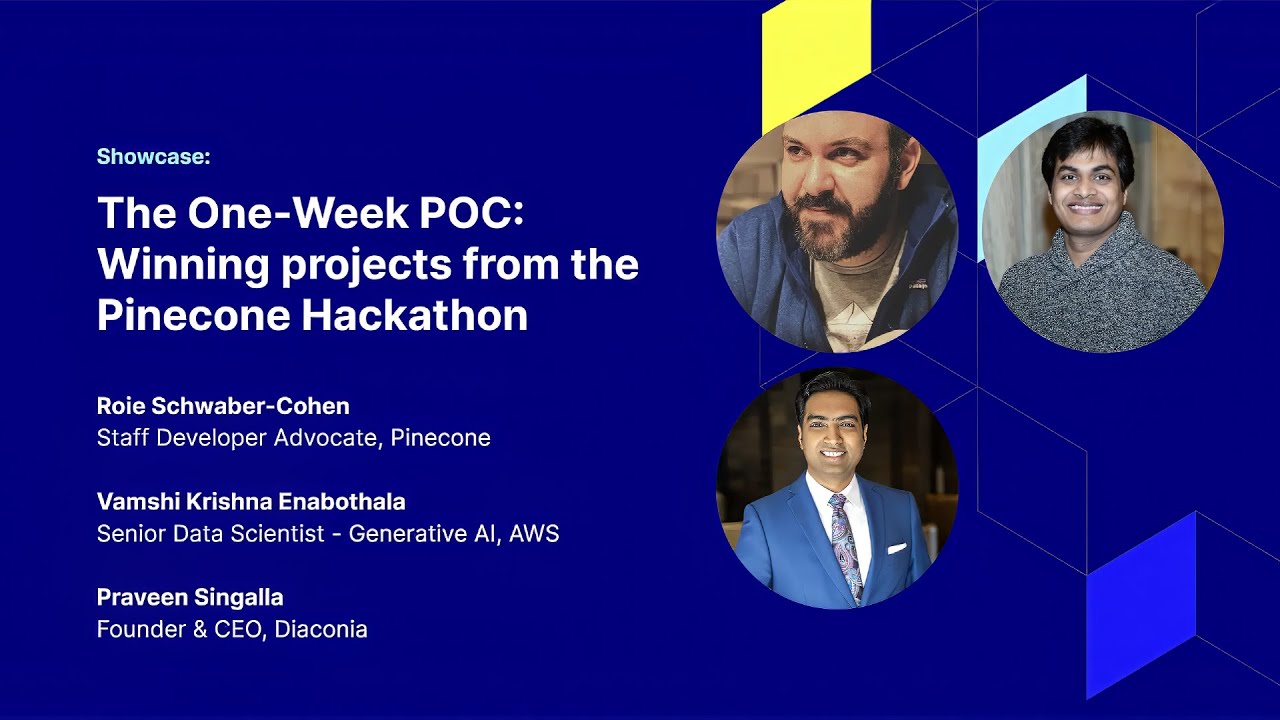 Showcase:

The One-Week POC: Winning projects from the Pinecone Hackathon

Roie Schwaber-Cohen
Staff Developer Advocate, Pinecone

Vamshi Krishna Enabothala
Senior Data Scientist - Generative AI, AWS

Praveen Singalla
Founder & CEO, Diaconia